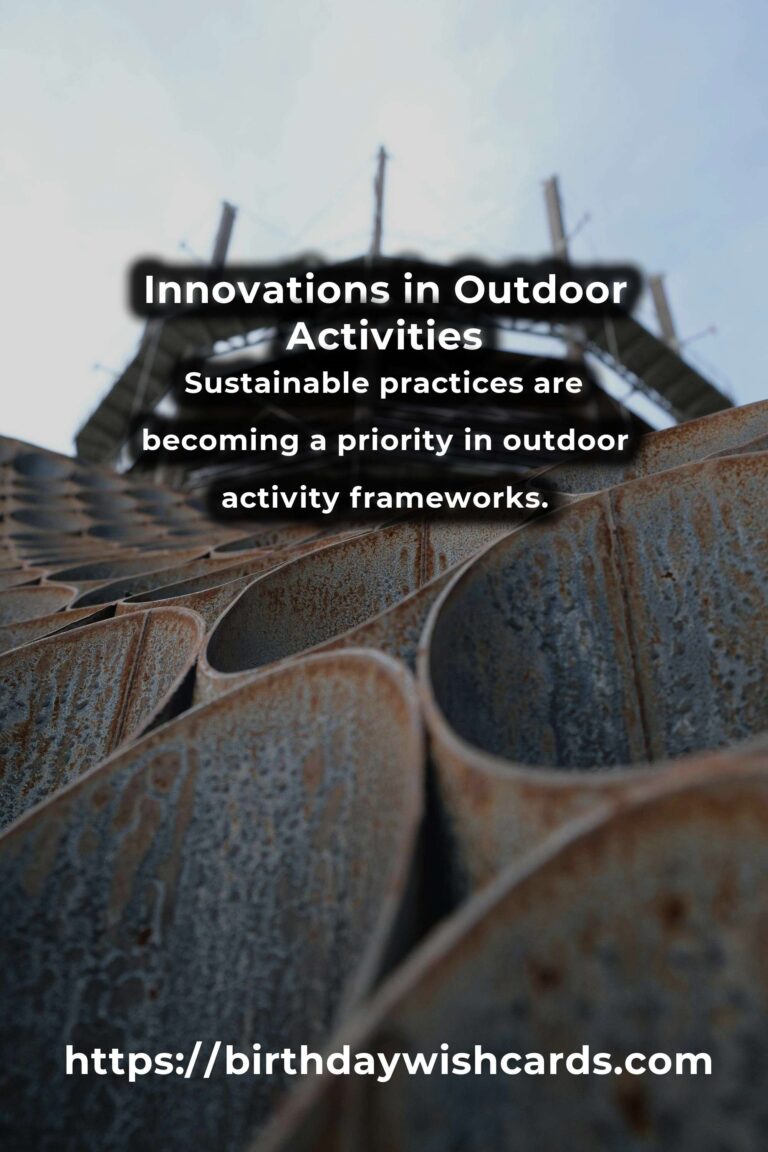 Innovations in Outdoor Activities

Sustainable practices are becoming a priority in outdoor activity frameworks.

https://birthdaywishcards.com